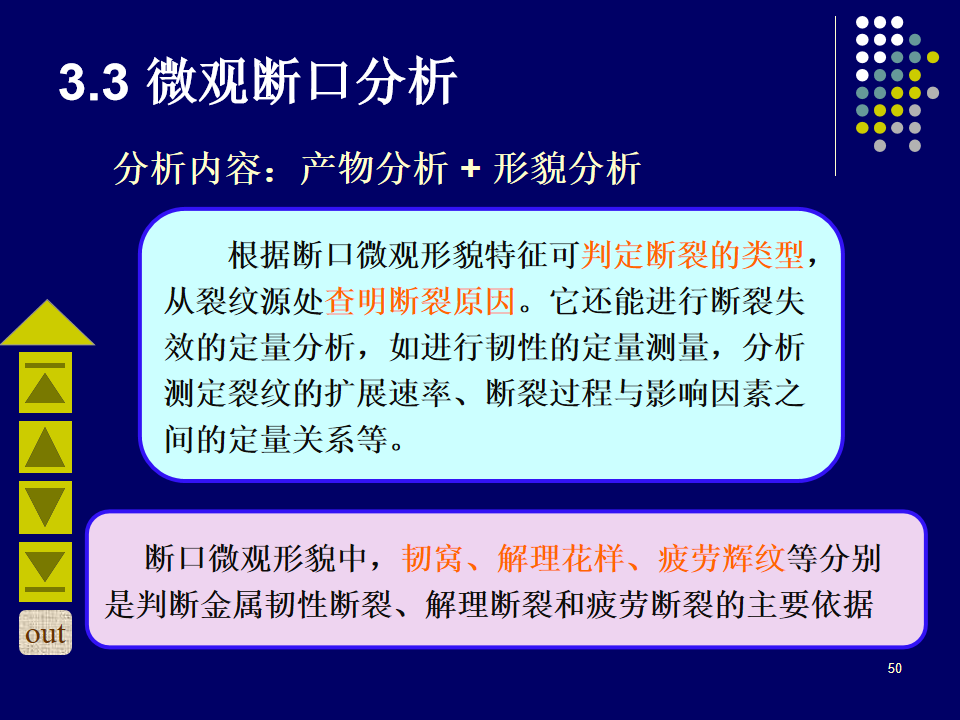 3.3 微观断口分析

分析内容：产物分析 + 形貌分析

根据断口微观形貌特征可判定断裂的类型，从裂纹源处查明断裂原因。它还能进行断裂失效的定量分析，如进行韧性的定量测量，分析测定裂纹的扩展速率、断裂过程与影响因素之间的定量关系等。

断口微观形貌中，韧窝、解理花样、疲劳辉纹等分别是判断金属韧性断裂、解理断裂和疲劳断裂的主要依据

out

50